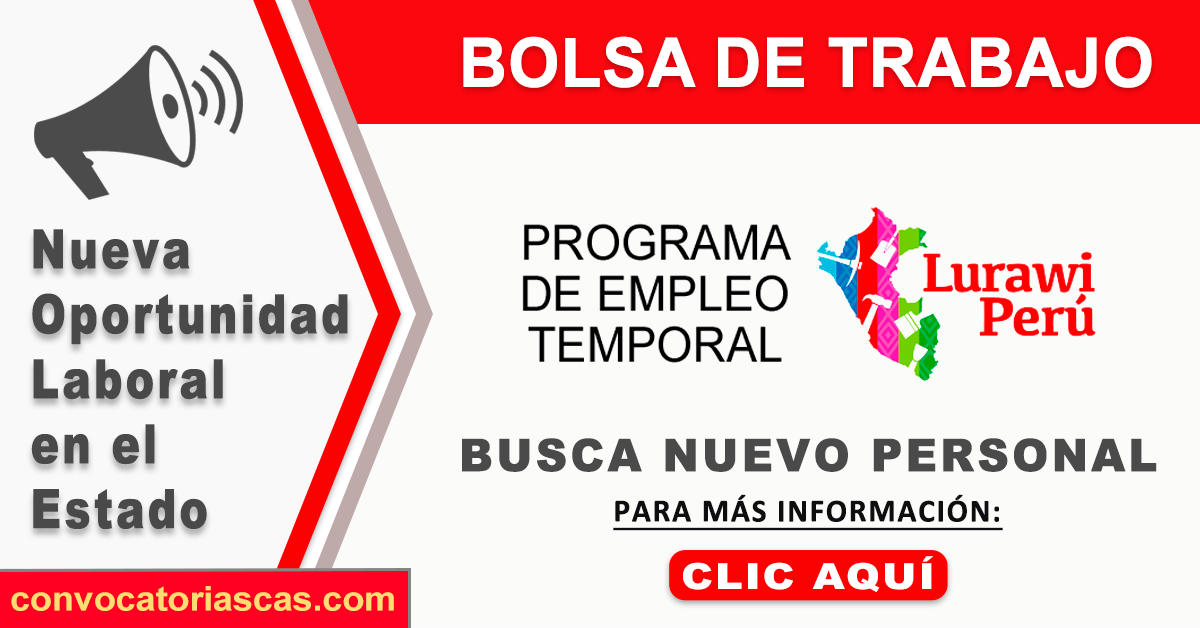 BOLSA DE TRABAJO

Nueva Oportunidad Laboral en el Estado

PROGRAMA DE EMPLEO TEMPORAL

Lurawi Perú

BUSCA NUEVO PERSONAL

PARA MÁS INFORMACIÓN:

CLIC AQUÍ

convocatoriascas.com